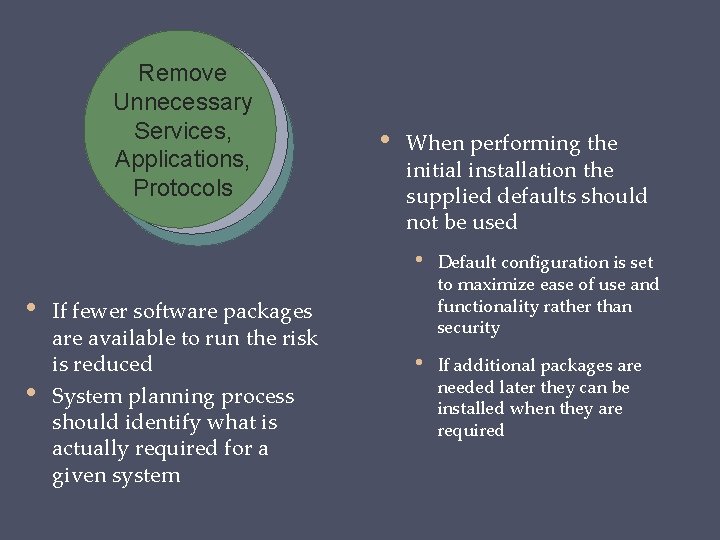 Remove Unnecessary Services, Applications, Protocols

• If fewer software packages are available to run the risk is reduced
• System planning process should identify what is actually required for a given system

• When performing the initial installation the supplied defaults should not be used
  • Default configuration is set to maximize ease of use and functionality rather than security
  • If additional packages are needed later they can be installed when they are required